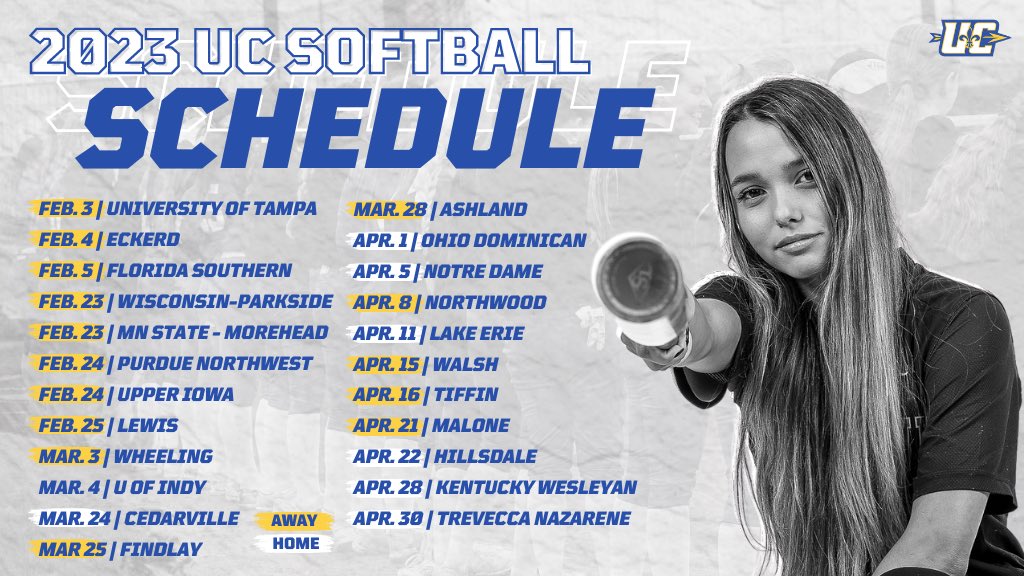 2023 UC SOFTBALL
SCHEDULE

UC

FEB. 3 | UNIVERSITY OF TAMPA
FEB. 4 | ECKERD
FEB. 5 | FLORIDA SOUTHERN
FEB. 23 | WISCONSIN-PARKSIDE
FEB. 23 | MN STATE - MOREHEAD
FEB. 24 | PURDUE NORTHWEST
FEB. 24 | UPPER IOWA
FEB. 25 | LEWIS
MAR. 3 | WHEELING
MAR. 4 | U OF INDY
MAR. 24 | CEDARVILLE
MAR 25 | FINDLAY

AWAY
HOME

MAR. 28 | ASHLAND
APR. 1 | OHIO DOMINICAN
APR. 5 | NOTRE DAME
APR. 8 | NORTHWOOD
APR. 11 | LAKE ERIE
APR. 15 | WALSH
APR. 16 | TIFFIN
APR. 21 | MALONE
APR. 22 | HILLSDALE
APR. 28 | KENTUCKY WESLEYAN
APR. 30 | TREVECCA NAZARENE